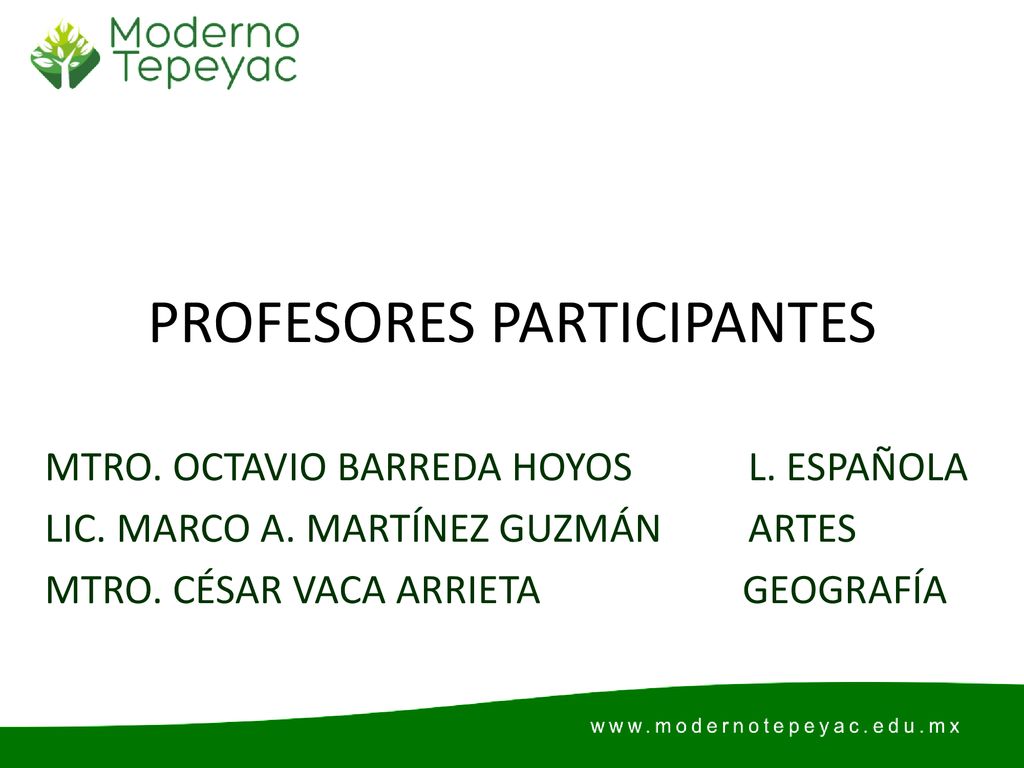 Moderno
Tepeyac

PROFESORES PARTICIPANTES

MTRO. OCTAVIO BARREDA HOYOS L. ESPAÑOLA
LIC. MARCO A. MARTÍNEZ GUZMÁN ARTES
MTRO. CÉSAR VACA ARRIETA GEOGRAFÍA

www.modernotepeyac.edu.mx